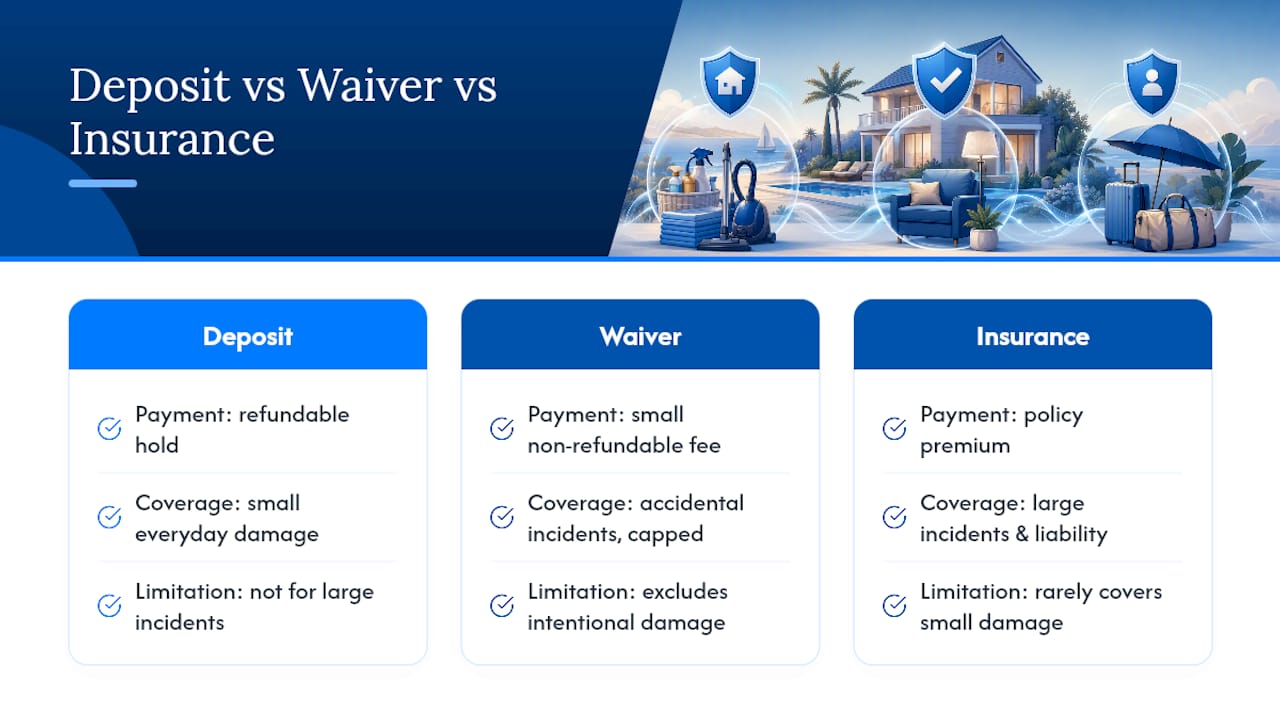 Deposit vs Waiver vs Insurance

Deposit

Payment: refundable hold

Coverage: small everyday damage

Limitation: not for large incidents

Waiver

Payment: small non-refundable fee

Coverage: accidental incidents, capped

Limitation: excludes intentional damage

Insurance

Payment: policy premium

Coverage: large incidents & liability

Limitation: rarely covers small damage